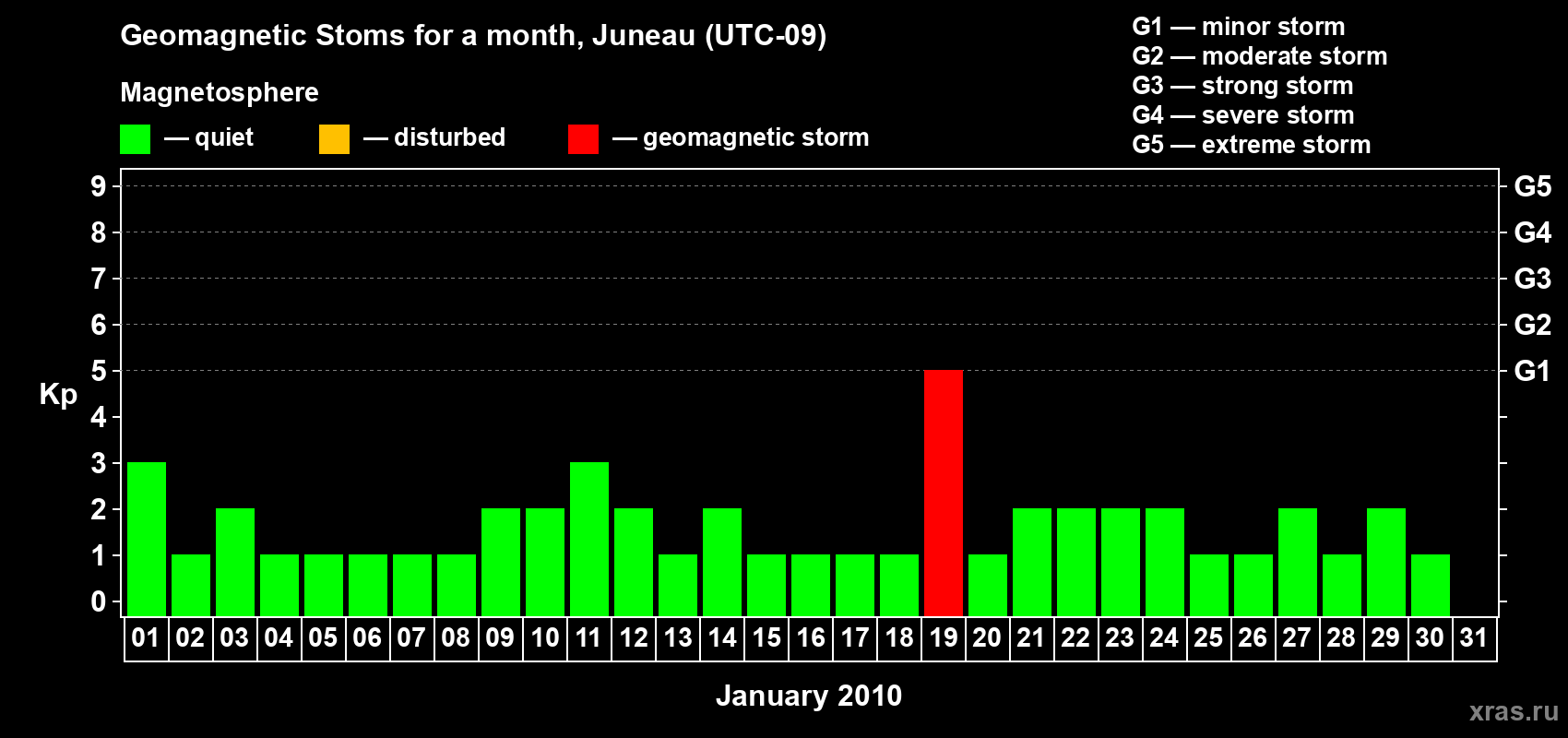 Geomagnetic Stoms for a month, Juneau (UTC-09)

Magnetosphere

— quiet — disturbed — geomagnetic storm

G1 — minor storm
G2 — moderate storm
G3 — strong storm
G4 — severe storm
G5 — extreme storm

Kp

9 8 7 6 5 4 3 2 1 0

G5 G4 G3 G2 G1

01 02 03 04 05 06 07 08 09 10 11 12 13 14 15 16 17 18 19 20 21 22 23 24 25 26 27 28 29 30 31

January 2010

xras.ru